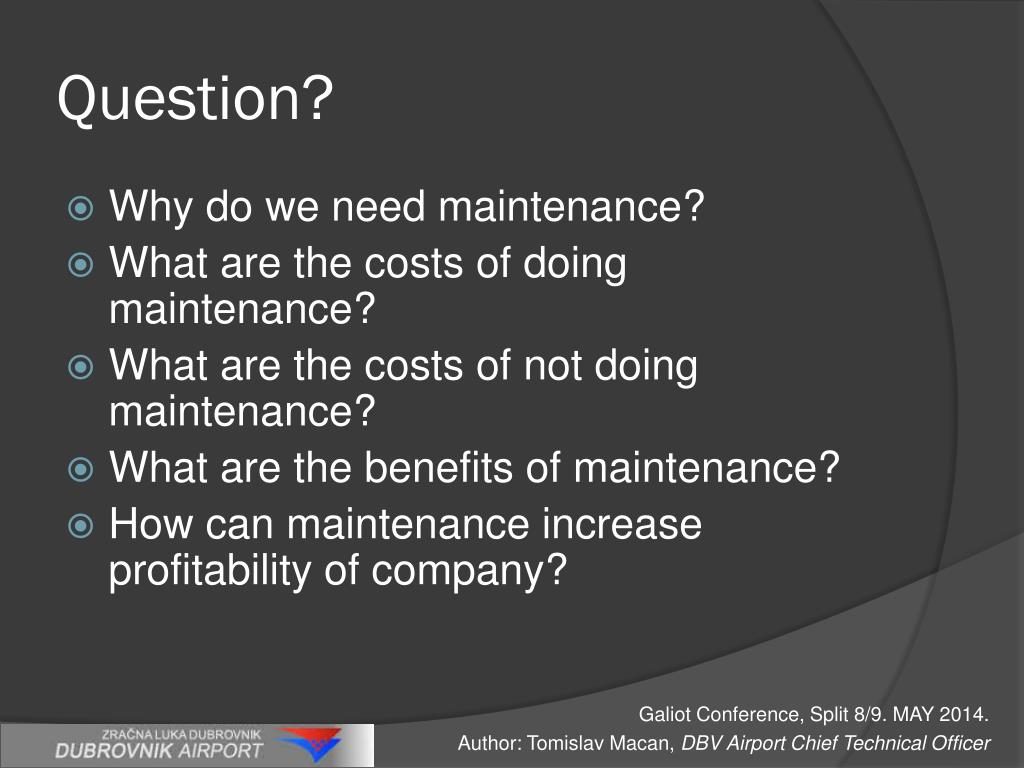 Question?

Why do we need maintenance?
What are the costs of doing maintenance?
What are the costs of not doing maintenance?
What are the benefits of maintenance?
How can maintenance increase profitability of company?

ZRAČNA LUKA DUBROVNIK
DUBROVNIK AIRPORT

Galiot Conference, Split 8/9. MAY 2014.
Author: Tomislav Macan, DBV Airport Chief Technical Officer